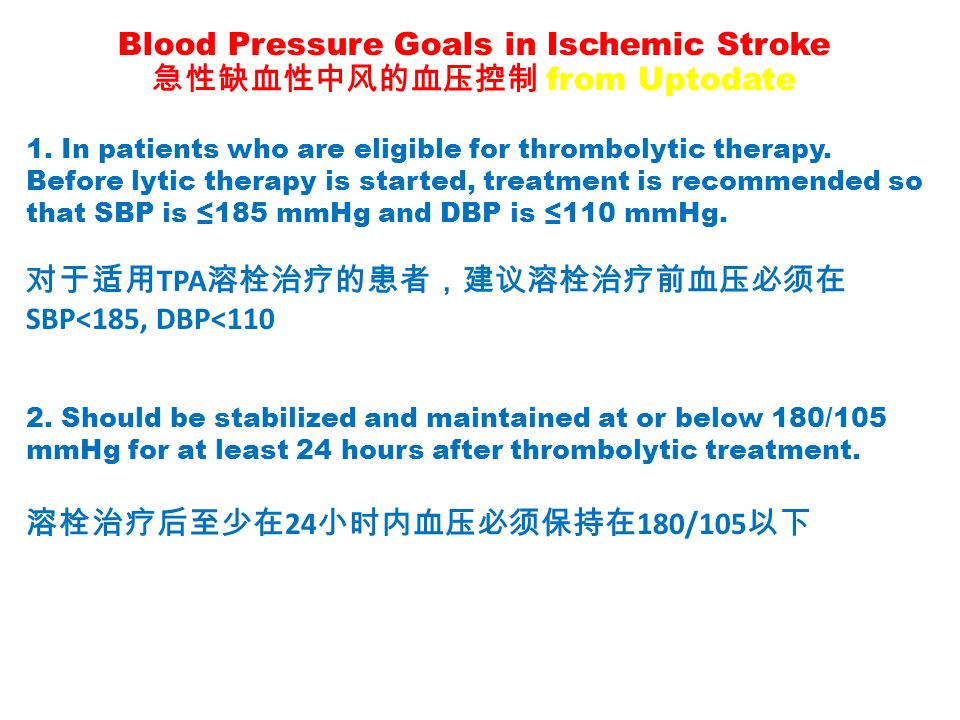 Blood Pressure Goals in Ischemic Stroke
急性缺血性中风的血压控制 from Uptodate

1. In patients who are eligible for thrombolytic therapy. Before lytic therapy is started, treatment is recommended so that SBP is ≤185 mmHg and DBP is ≤110 mmHg.

对于适用TPA溶栓治疗的患者，建议溶栓治疗前血压必须在SBP<185, DBP<110

2. Should be stabilized and maintained at or below 180/105 mmHg for at least 24 hours after thrombolytic treatment.

溶栓治疗后至少在24小时内血压必须保持在180/105以下